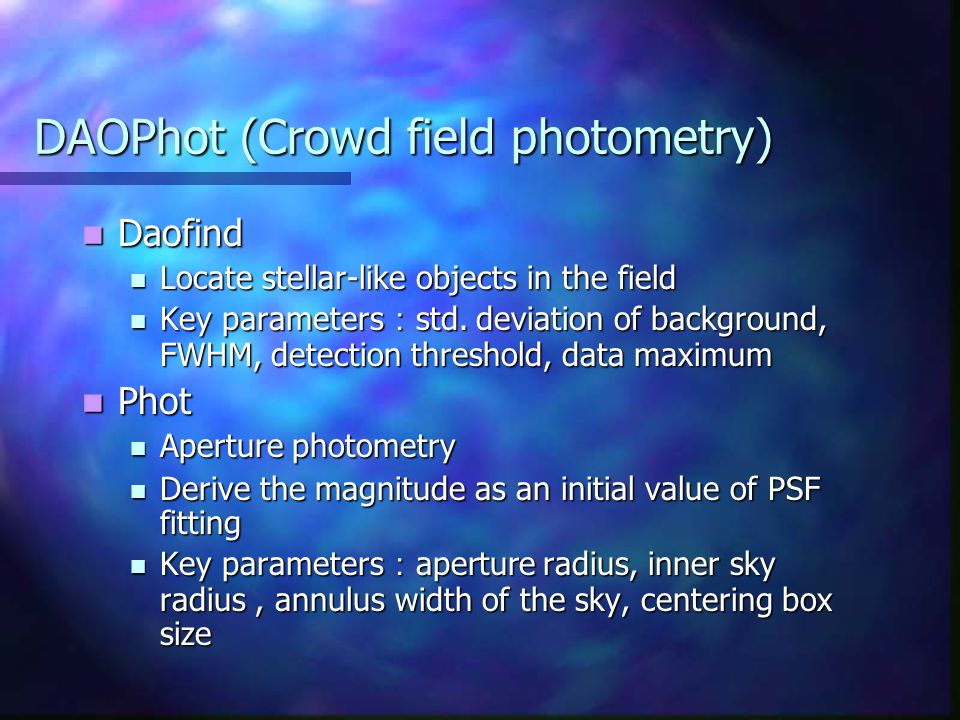 DAOPhot (Crowd field photometry)

- Daofind
  - Locate stellar-like objects in the field
  - Key parameters : std. deviation of background, FWHM, detection threshold, data maximum
- Phot
  - Aperture photometry
  - Derive the magnitude as an initial value of PSF fitting
  - Key parameters : aperture radius, inner sky radius , annulus width of the sky, centering box size